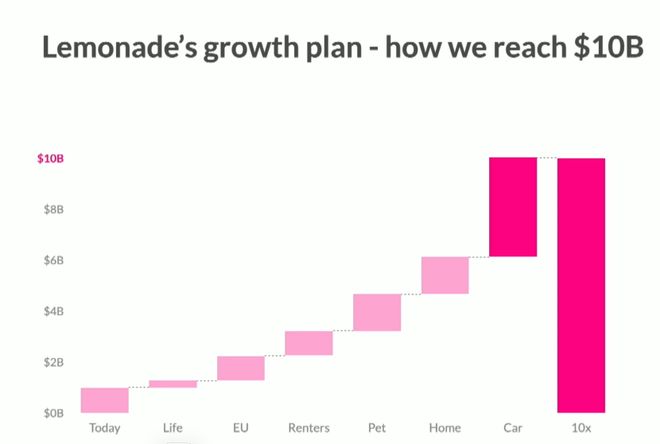 Lemonade's growth plan - how we reach \$10B

\$10B
\$8B
\$6B
\$4B
\$2B
\$0B

Today Life EU Renters Pet Home Car 10x